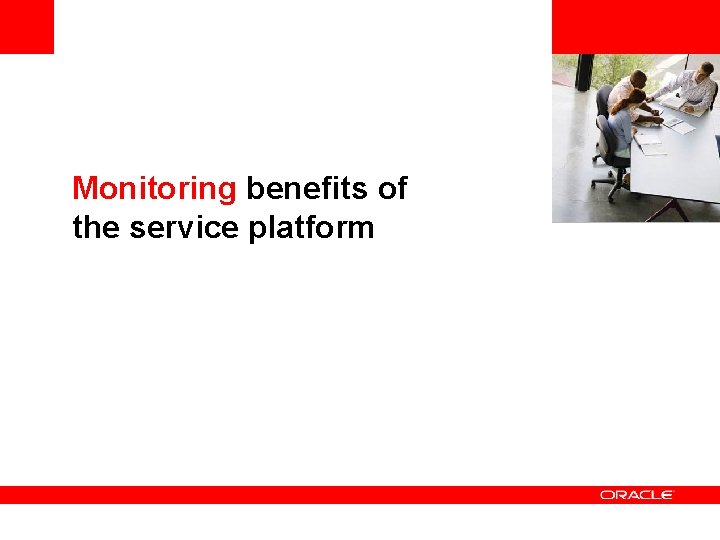 Monitoring benefits of the service platform

ORACLE